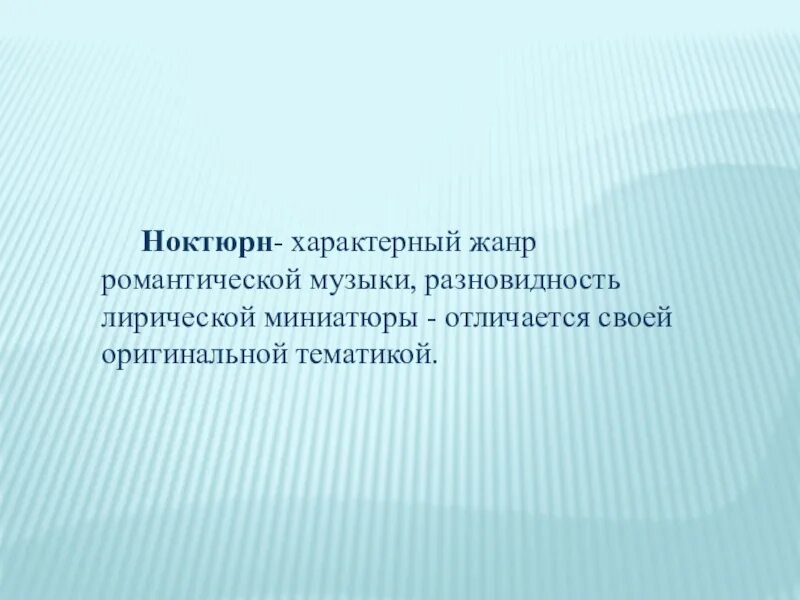 Ноктюрн- характерный жанр романтической музыки, разновидность лирической миниатюры - отличается своей оригинальной тематикой.